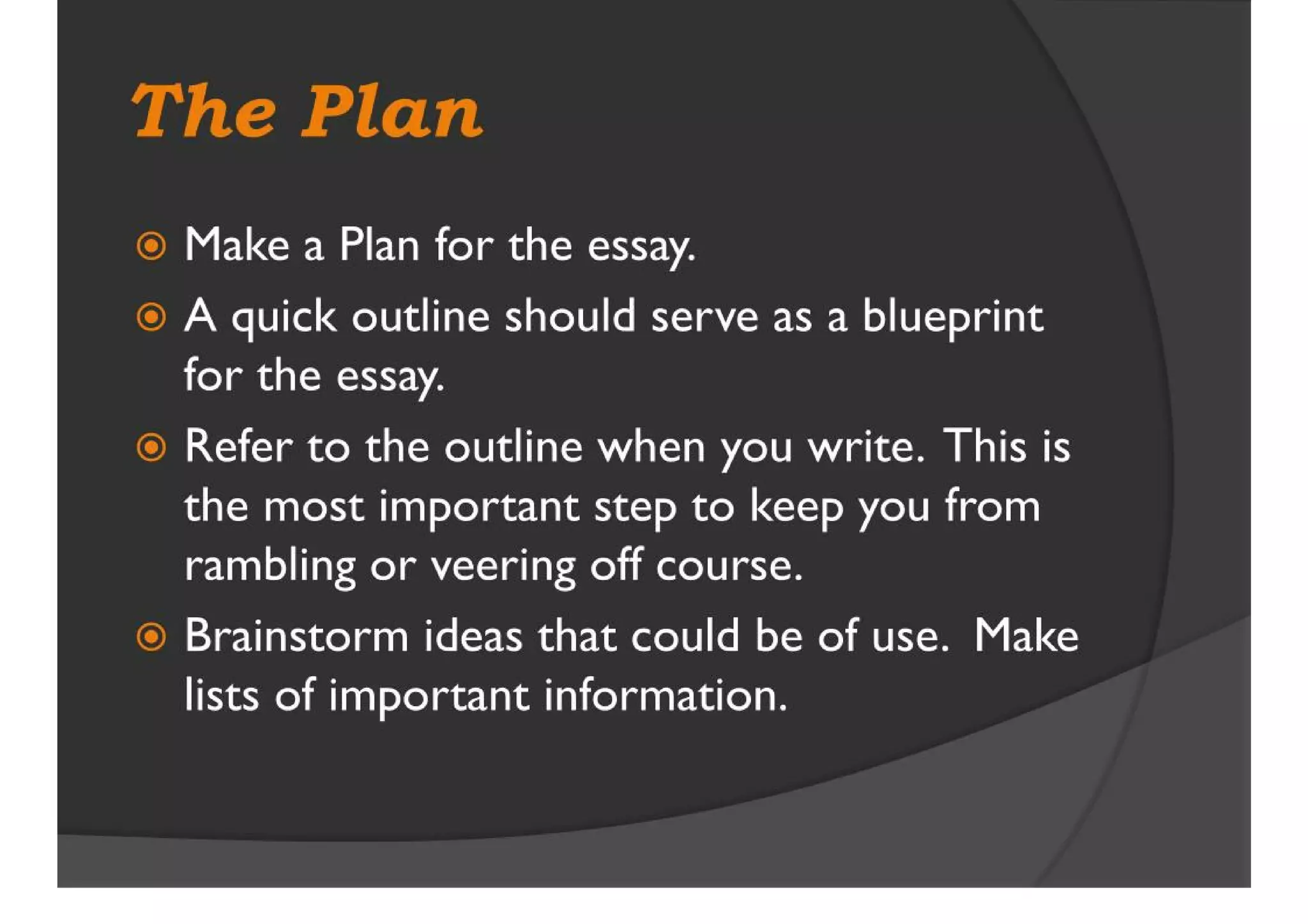 The Plan

Make a Plan for the essay.

A quick outline should serve as a blueprint for the essay.

Refer to the outline when you write. This is the most important step to keep you from rambling or veering off course.

Brainstorm ideas that could be of use. Make lists of important information.